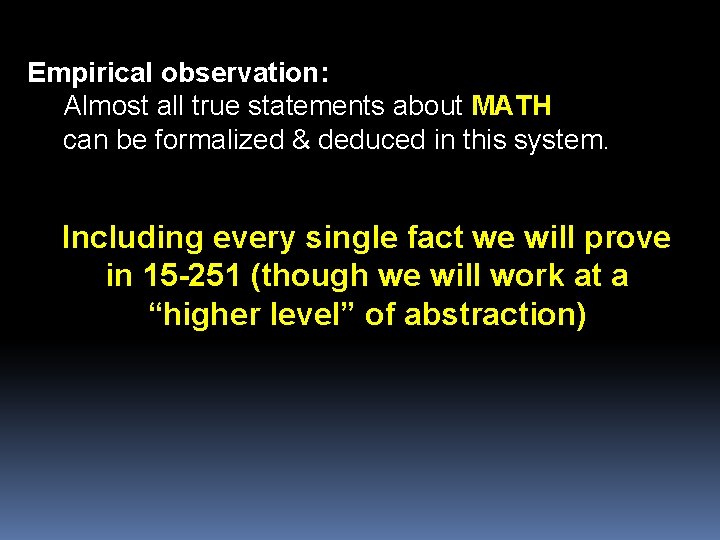 Empirical observation:
Almost all true statements about MATH can be formalized & deduced in this system.

Including every single fact we will prove in 15-251 (though we will work at a “higher level” of abstraction)